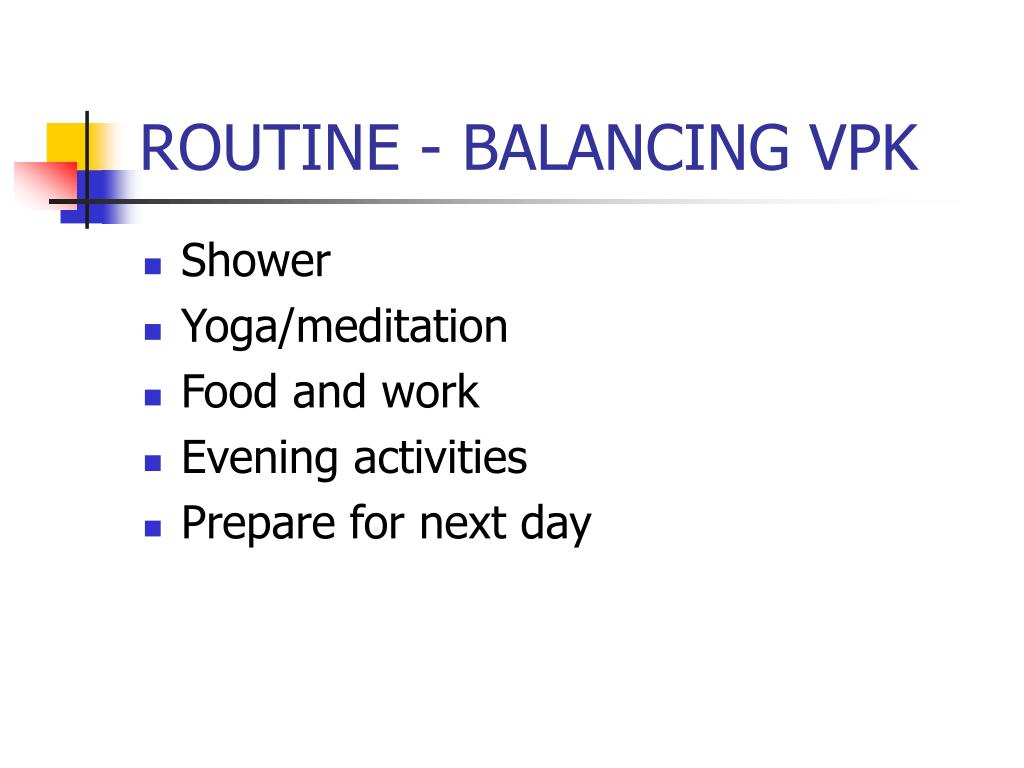 ROUTINE - BALANCING VPK

- Shower
- Yoga/meditation
- Food and work
- Evening activities
- Prepare for next day